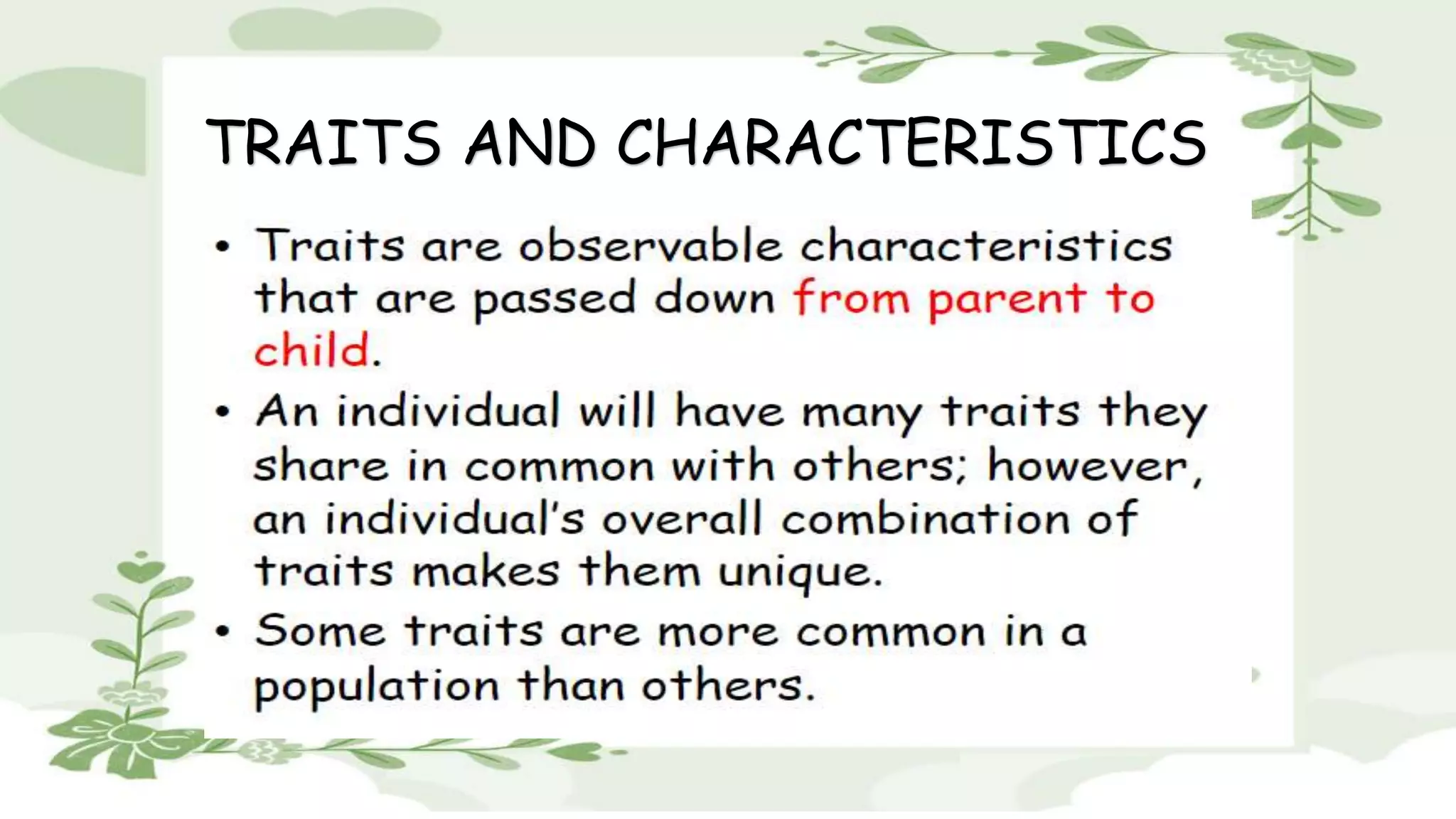 TRAITS AND CHARACTERISTICS

• Traits are observable characteristics that are passed down from parent to child.

• An individual will have many traits they share in common with others; however, an individual's overall combination of traits makes them unique.

• Some traits are more common in a population than others.